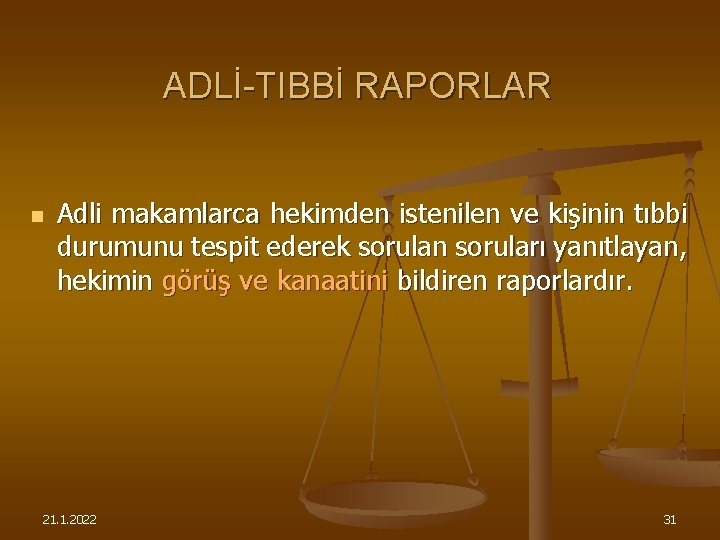 ADLİ-TIBBİ RAPORLAR

Adli makamlarca hekimden istenilen ve kişinin tıbbi durumunu tespit ederek sorulan soruları yanıtlayan, hekimin görüş ve kanaatini bildiren raporlardır.

21.1.2022

31